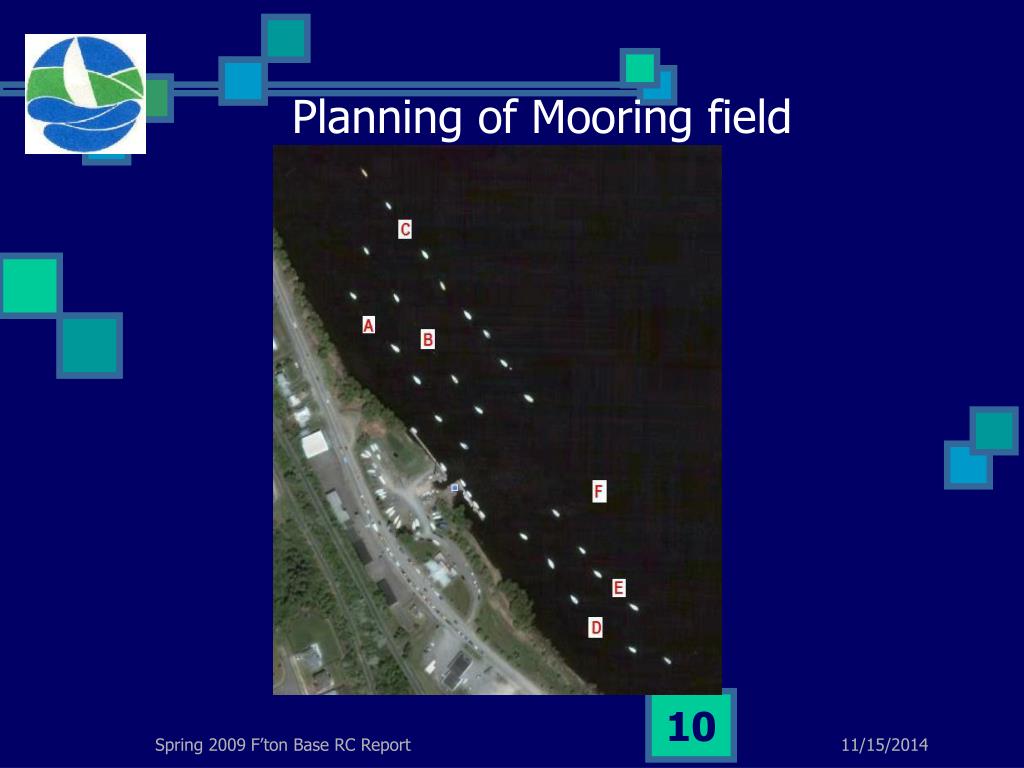 Planning of Mooring field

C

A

B

F

E

D

Spring 2009 F'ton Base RC Report

10

11/15/2014